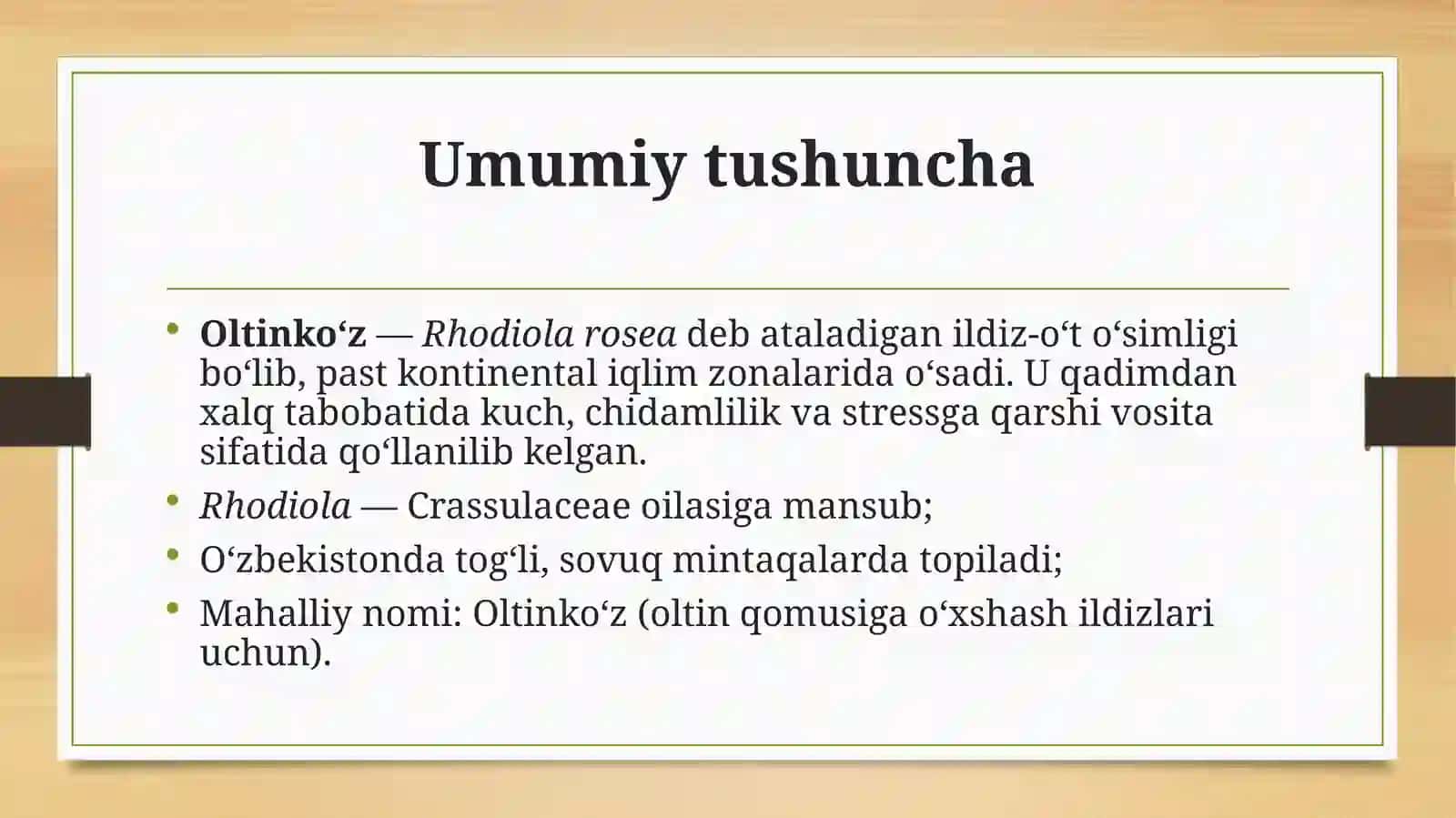 Umumiy tushuncha

• Oltinko‘z — Rhodiola rosea deb ataladigan ildiz-o‘t o‘simligi bo‘lib, past kontinental iqlim zonalarida o‘sadi. U qadimdan xalq tabobatida kuch, chidamlilik va stressga qarshi vosita sifatida qo‘llanilib kelgan.
• Rhodiola — Crassulaceae oilasiga mansub;
• O‘zbekistonda tog‘li, sovuq mintaqalarda topiladi;
• Mahalliy nomi: Oltinko‘z (oltin qomusiga o‘xshash ildizlari uchun).